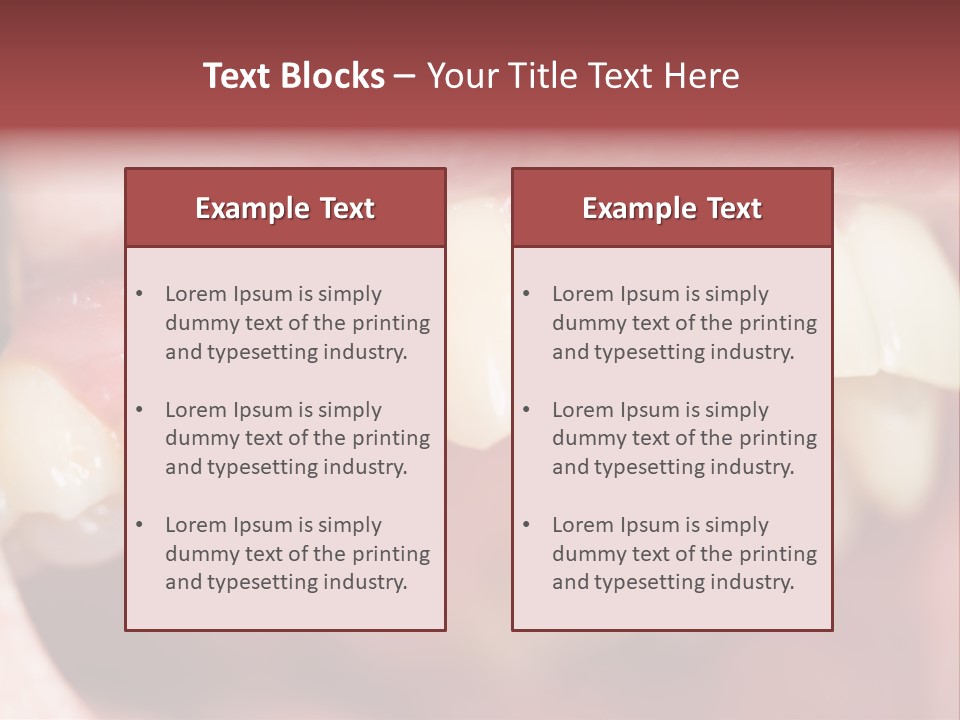 Text Blocks – Your Title Text Here

Example Text

• Lorem Ipsum is simply dummy text of the printing and typesetting industry.

• Lorem Ipsum is simply dummy text of the printing and typesetting industry.

• Lorem Ipsum is simply dummy text of the printing and typesetting industry.

Example Text

• Lorem Ipsum is simply dummy text of the printing and typesetting industry.

• Lorem Ipsum is simply dummy text of the printing and typesetting industry.

• Lorem Ipsum is simply dummy text of the printing and typesetting industry.